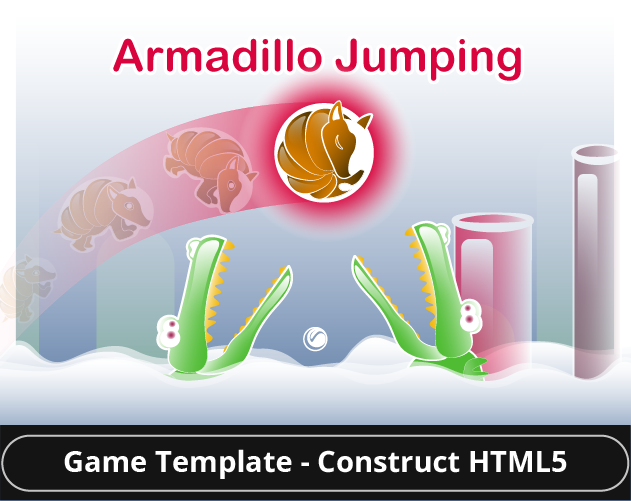 Armadillo Jumping

Game Template - Construct HTML5